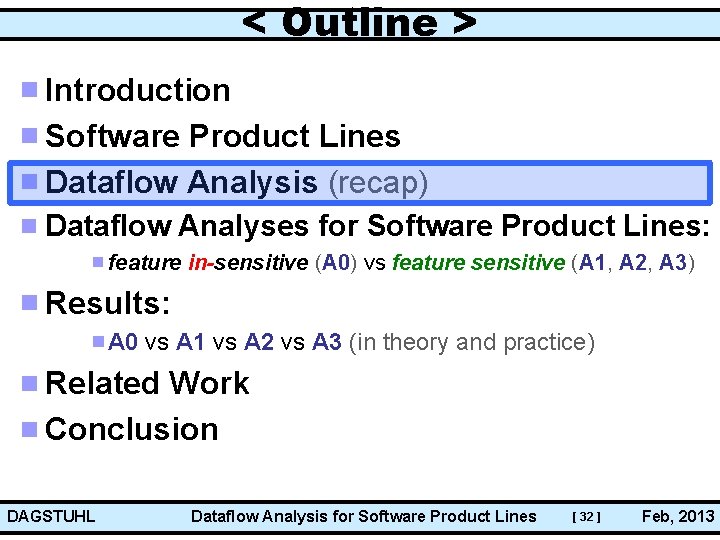 < Outline >

Introduction

Software Product Lines

Dataflow Analysis (recap)

Dataflow Analyses for Software Product Lines:

feature in-sensitive (A0) vs feature sensitive (A1, A2, A3)

Results:

A0 vs A1 vs A2 vs A3 (in theory and practice)

Related Work

Conclusion

DAGSTUHL Dataflow Analysis for Software Product Lines [ 32 ] Feb, 2013